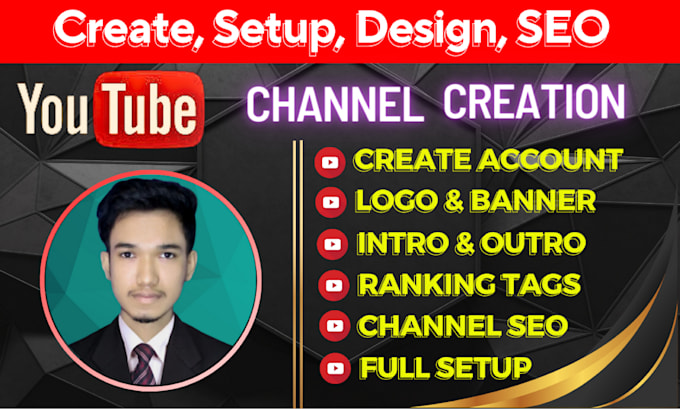 Create, Setup, Design, SEO

YouTube

CHANNEL CREATION

CREATE ACCOUNT
LOGO & BANNER
INTRO & OUTRO
RANKING TAGS
CHANNEL SEO
FULL SETUP